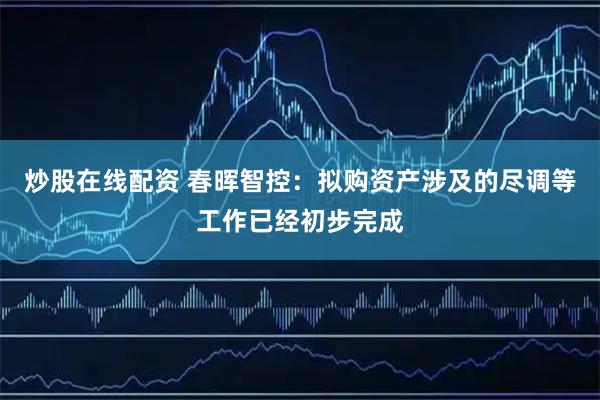 炒股在线配资 春晖智控：拟购资产涉及的尽调等工作已经初步完成